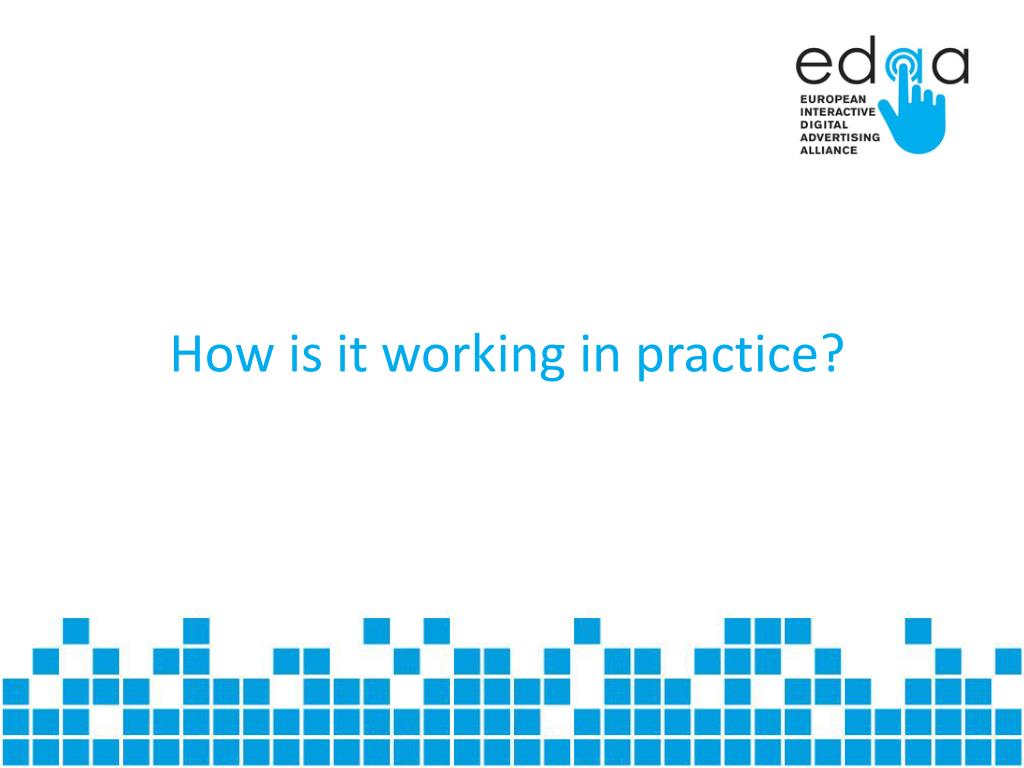 edaa
EUROPEAN
INTERACTIVE
DIGITAL
ADVERTISING
ALLIANCE

How is it working in practice?